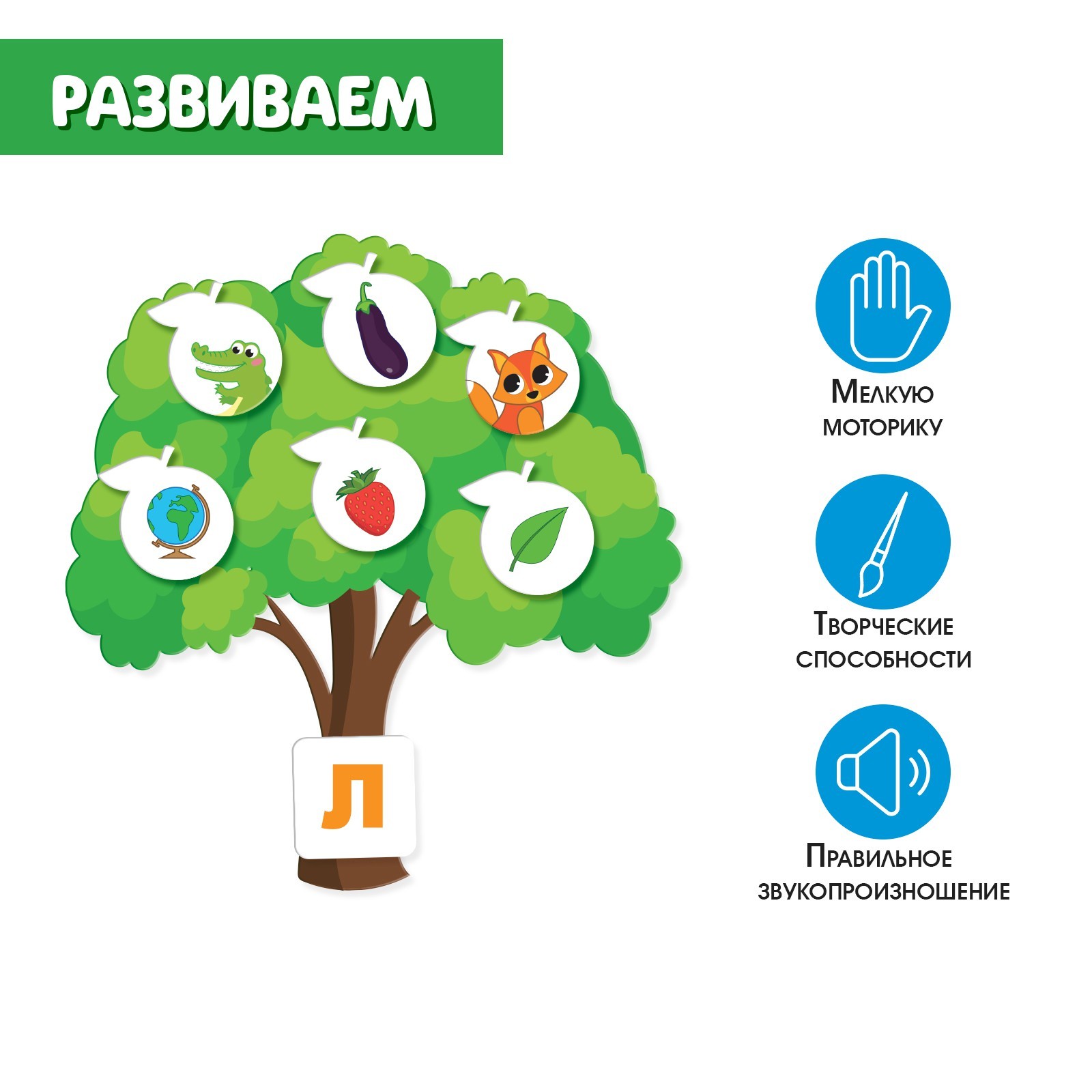 РАЗВИВАЕМ

Л

Мелкую моторику

Творческие способности

Правильное звукопроизношение